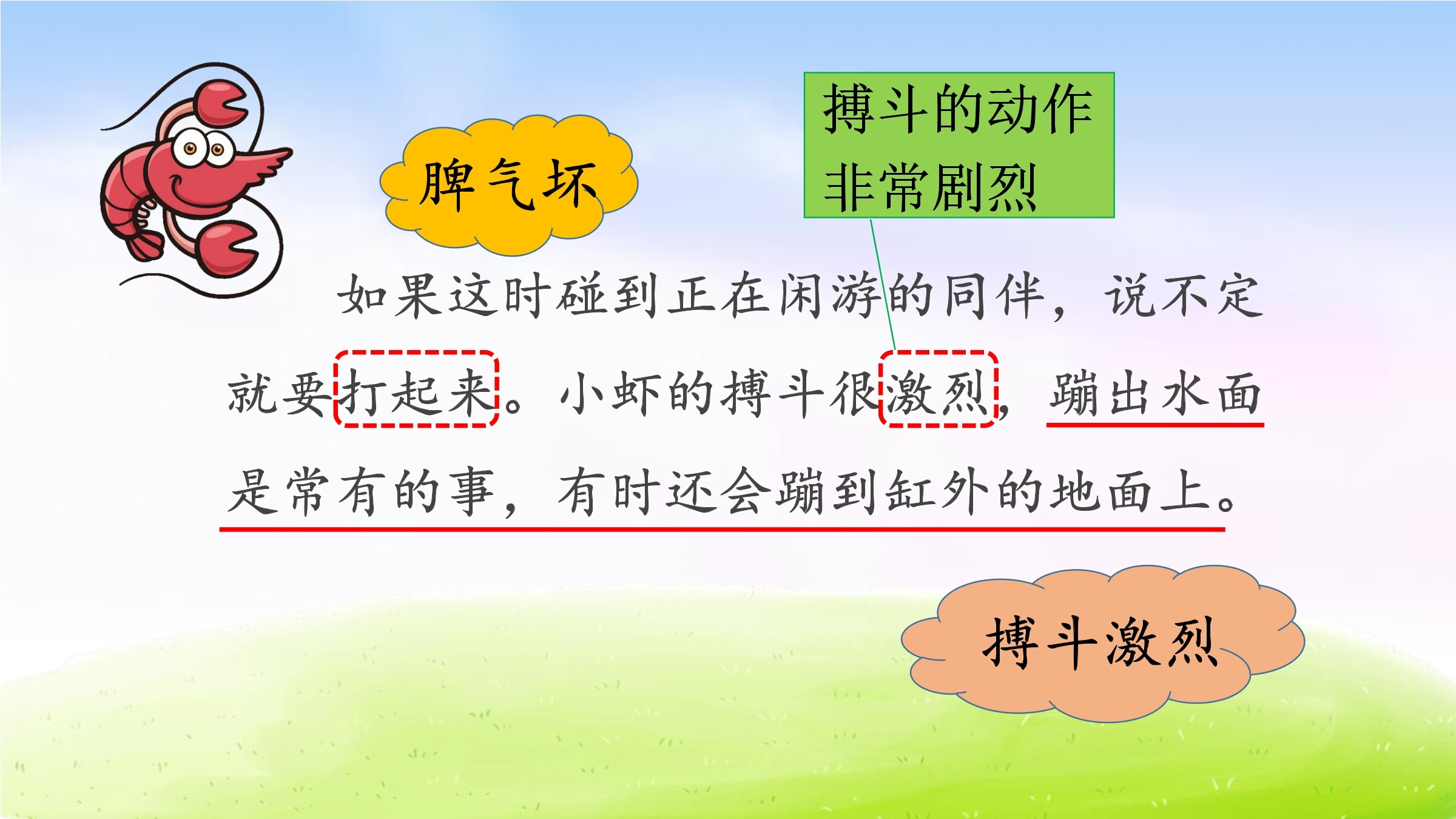 脾气坏

搏斗的动作非常剧烈

如果这时碰到正在闲游的同伴，说不定就要打起来。小虾的搏斗很激烈，蹦出水面是常有的事，有时还会蹦到缸外的地面上。

搏斗激烈